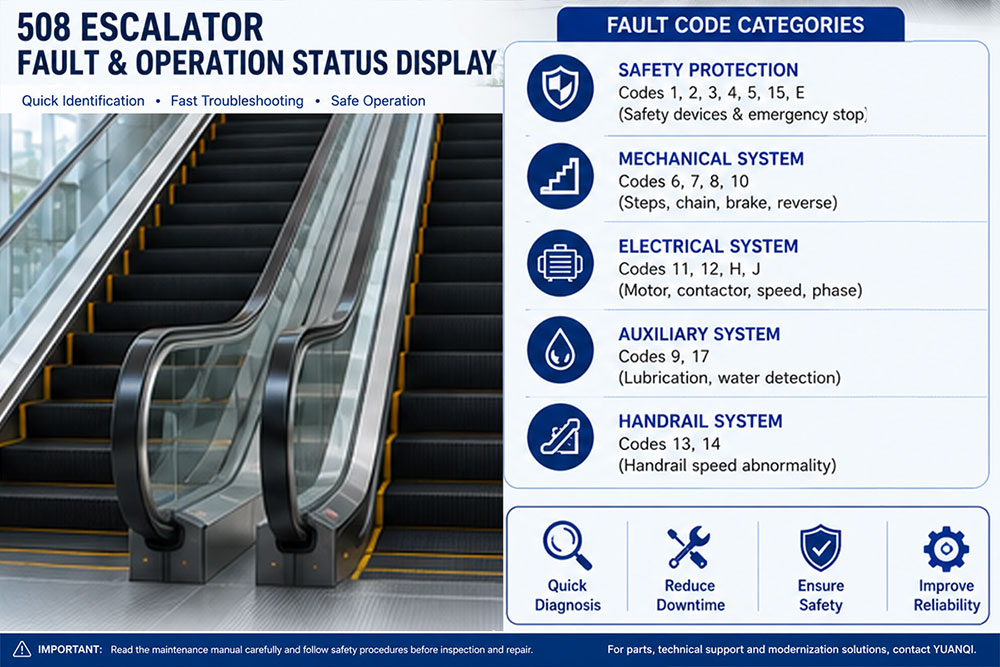 508 ESCALATOR
FAULT & OPERATION STATUS DISPLAY

Quick Identification • Fast Troubleshooting • Safe Operation

FAULT CODE CATEGORIES

SAFETY PROTECTION
Codes 1, 2, 3, 4, 5, 15, E
(Safety devices & emergency stop)

MECHANICAL SYSTEM
Codes 6, 7, 8, 10
(Steps, chain, brake, reverse)

ELECTRICAL SYSTEM
Codes 11, 12, H, J
(Motor, contactor, speed, phase)

AUXILIARY SYSTEM
Codes 9, 17
(Lubrication, water detection)

HANDRAIL SYSTEM
Codes 13, 14
(Handrail speed abnormality)

Quick Diagnosis

Reduce Downtime

Ensure Safety

Improve Reliability

IMPORTANT: Read the maintenance manual carefully and follow safety procedures before inspection and repair.

For parts, technical support and modernization solutions, contact YUANQI.